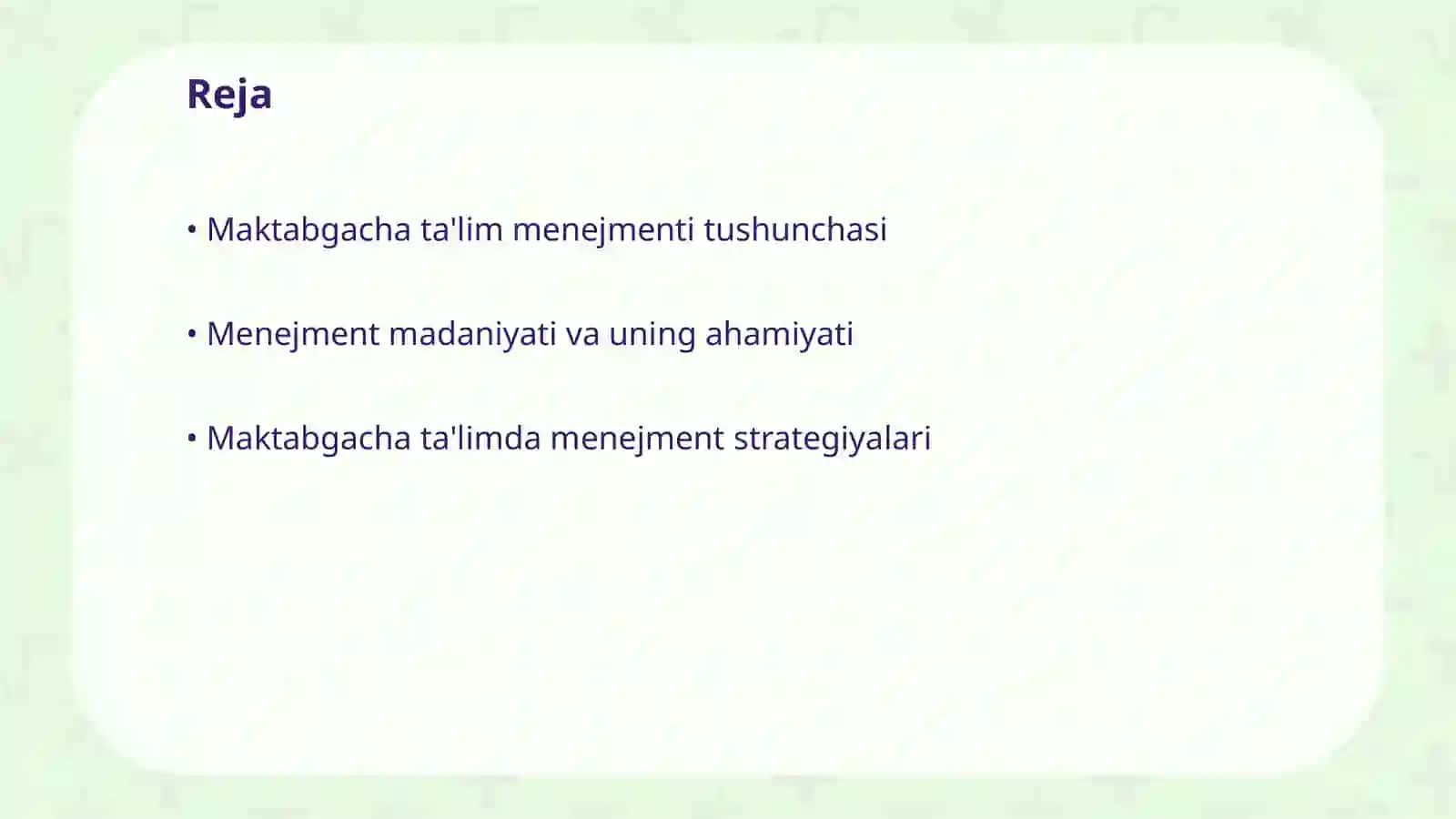 Reja

• Maktabgacha ta'lim menejmenti tushunchasi

• Menejment madaniyati va uning ahamiyati

• Maktabgacha ta'limda menejment strategiyalari